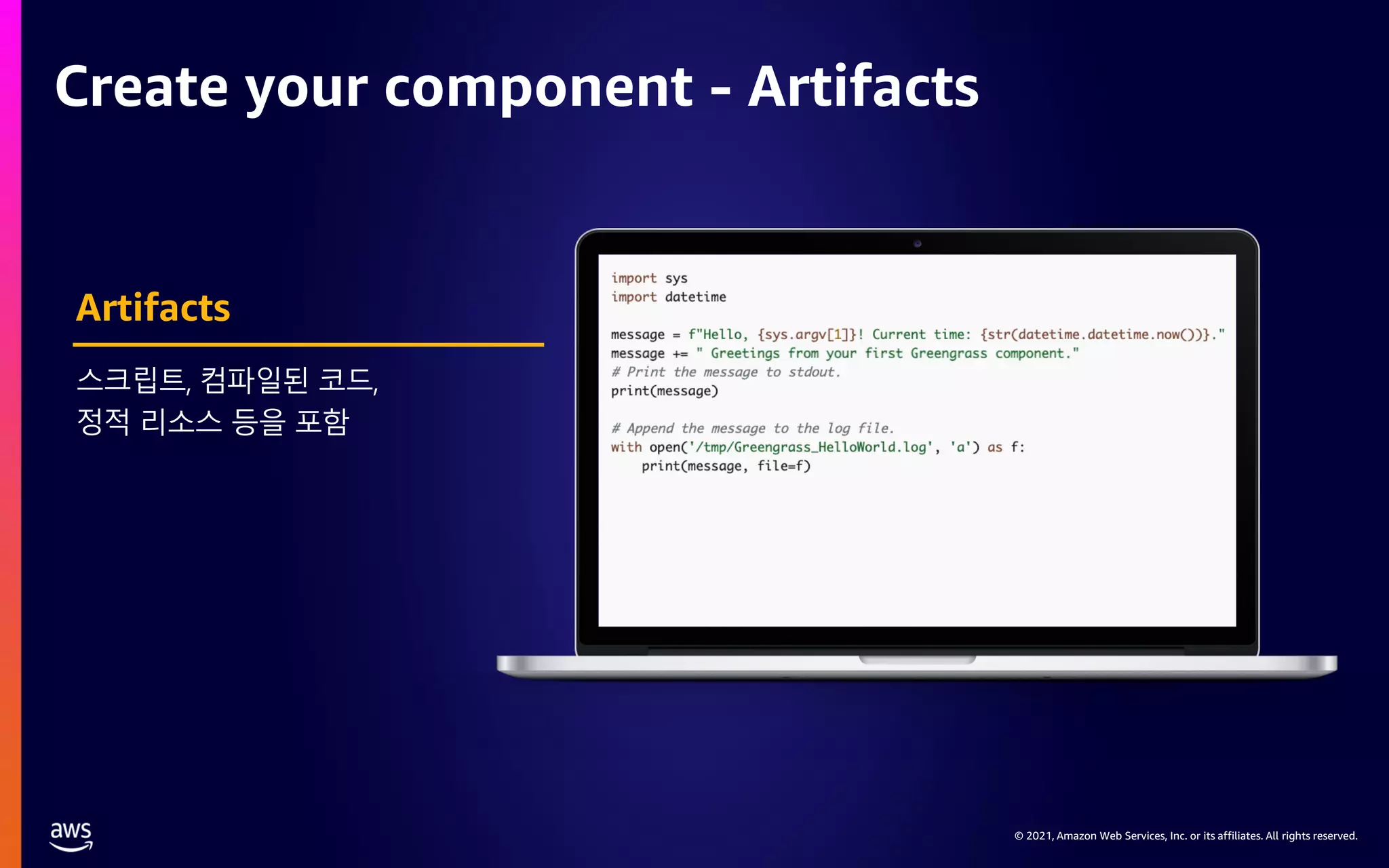 Create your component - Artifacts

Artifacts

스크립트, 컴파일된 코드, 정적 리소스 등을 포함

import sys
import datetime

message = f"Hello, {sys.argv[1]}! Current time: {str(datetime.datetime.now())}."
message += " Greetings from your first Greengrass component."
# Print the message to stdout.
print(message)

# Append the message to the log file.
with open('/tmp/Greengrass_HelloWorld.log', 'a') as f:
    print(message, file=f)

aws

© 2021, Amazon Web Services, Inc. or its affiliates. All rights reserved.